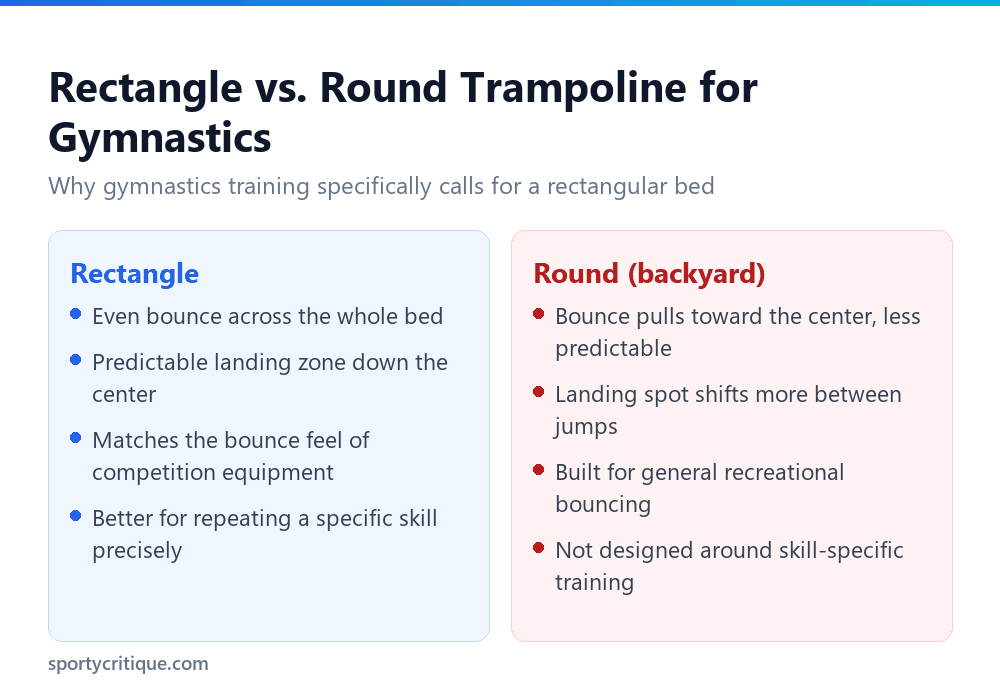 Rectangle vs. Round Trampoline for Gymnastics

Why gymnastics training specifically calls for a rectangular bed

Rectangle

• Even bounce across the whole bed
• Predictable landing zone down the center
• Matches the bounce feel of competition equipment
• Better for repeating a specific skill precisely

Round (backyard)

• Bounce pulls toward the center, less predictable
• Landing spot shifts more between jumps
• Built for general recreational bouncing
• Not designed around skill-specific training

sportycritique.com